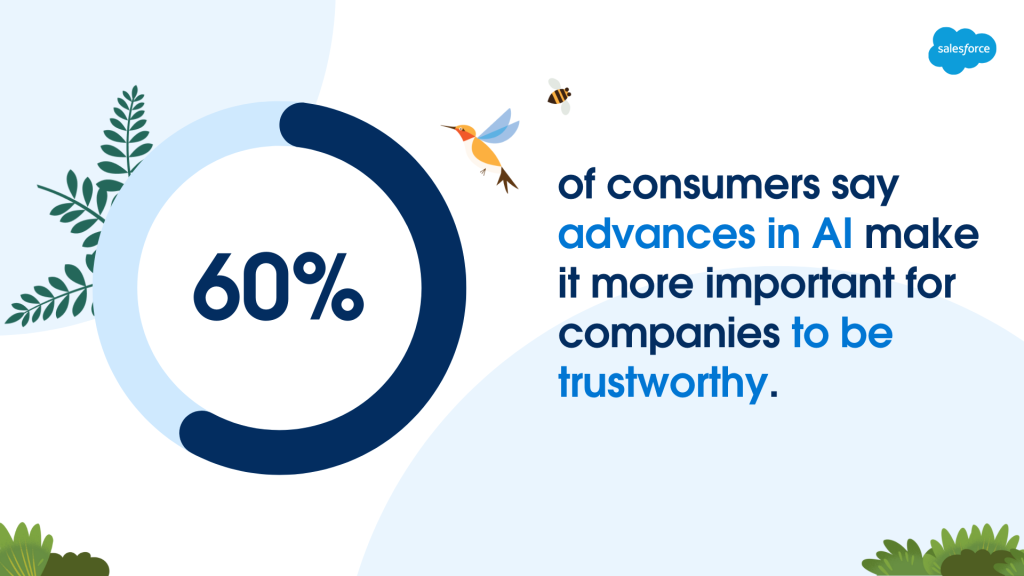 salesforce

60%

of consumers say advances in AI make it more important for companies to be trustworthy.